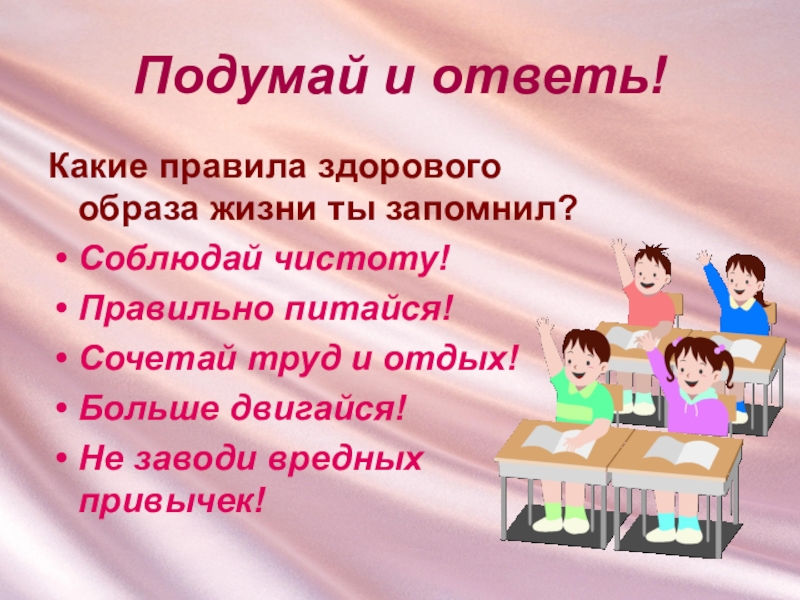 Подумай и ответь!

Какие правила здорового образа жизни ты запомнил?

• Соблюдай чистоту!
• Правильно питайся!
• Сочетай труд и отдых!
• Больше двигайся!
• Не заводи вредных привычек!